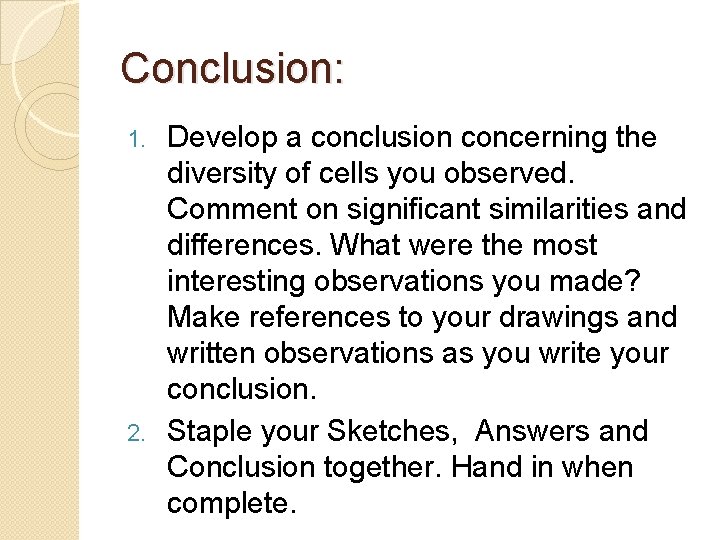 Conclusion:

1. Develop a conclusion concerning the diversity of cells you observed. Comment on significant similarities and differences. What were the most interesting observations you made? Make references to your drawings and written observations as you write your conclusion.

2. Staple your Sketches,  Answers and Conclusion together. Hand in when complete.